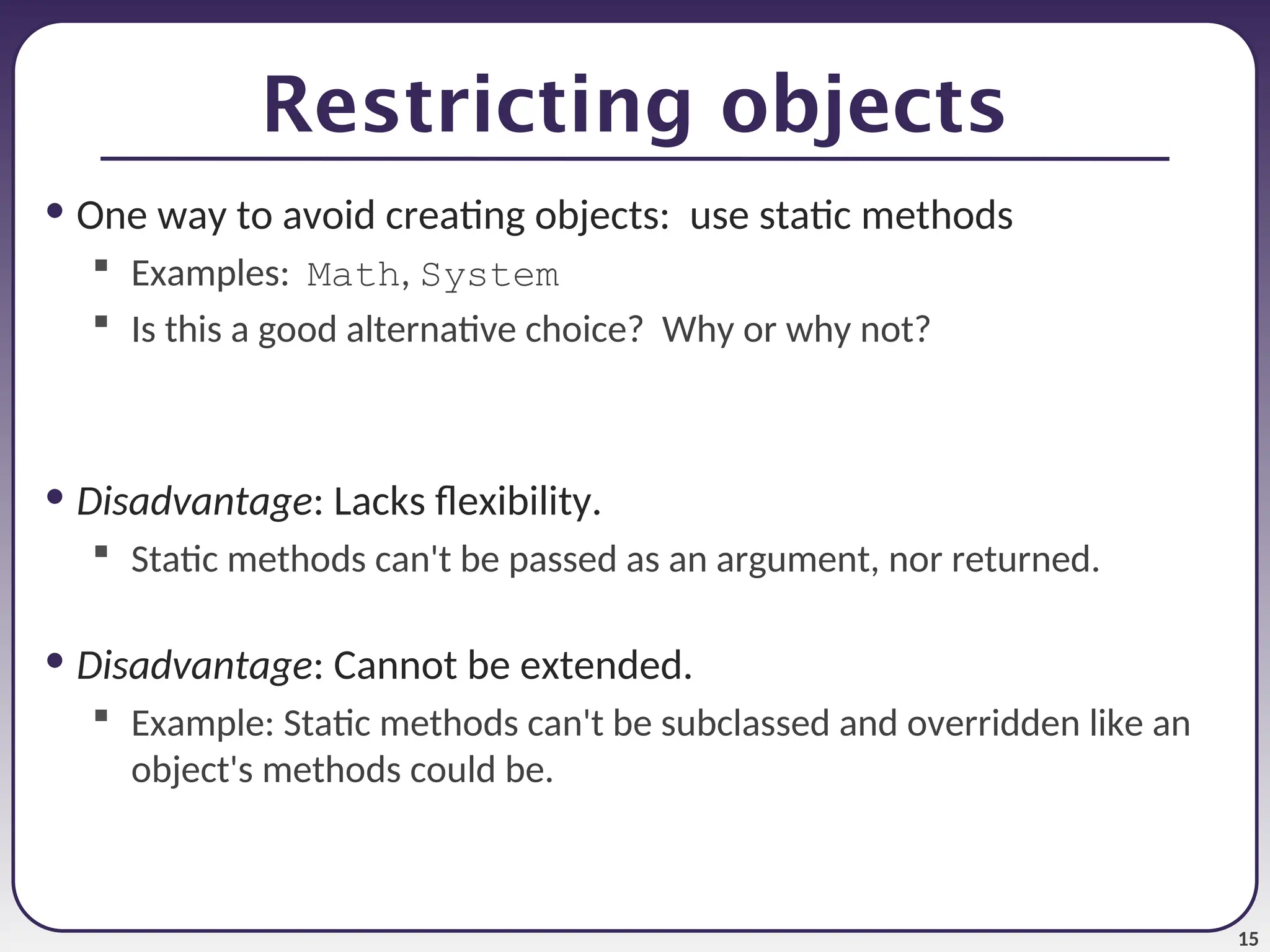 Restricting objects

• One way to avoid creating objects: use static methods
 ▪ Examples: Math, System
 ▪ Is this a good alternative choice? Why or why not?

• Disadvantage: Lacks flexibility.
 ▪ Static methods can't be passed as an argument, nor returned.

• Disadvantage: Cannot be extended.
 ▪ Example: Static methods can't be subclassed and overridden like an object's methods could be.

15